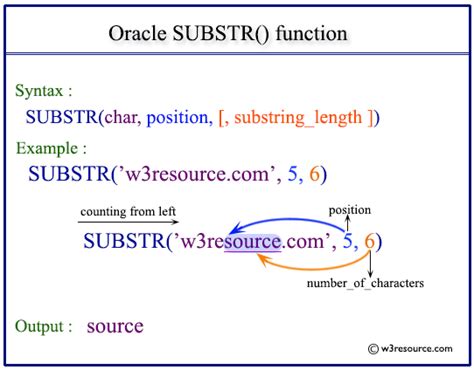 Oracle SUBSTR() function

Syntax :

SUBSTR(char, position, [, substring_length ])

Example :

SUBSTR('w3resource.com', 5, 6)

counting from left

position

SUBSTR('w3resource.com', 5, 6)

number_of_characters

Output : source

© w3resource.com